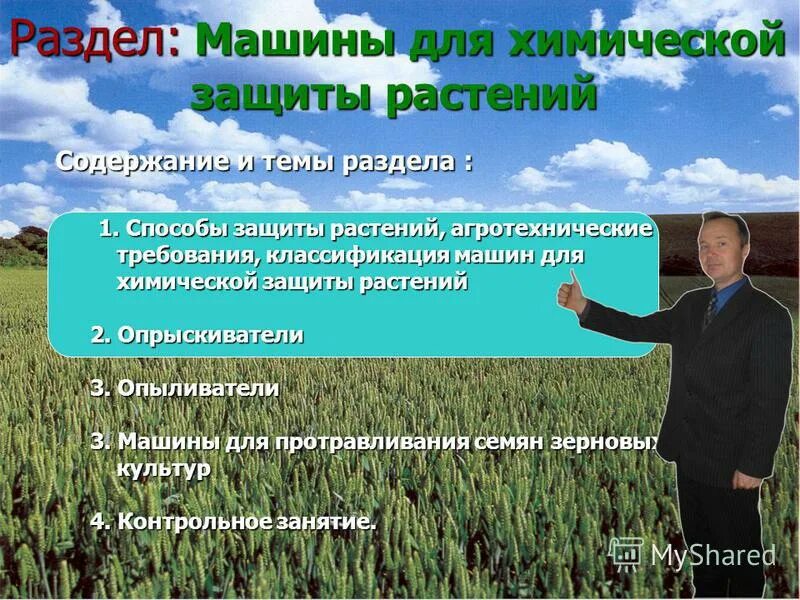 Раздел: Машины для химической защиты растений

Содержание и темы раздела :

1. Способы защиты растений, агротехнические требования, классификация машин для химической защиты растений

2. Опрыскиватели

3. Опыливатели

3. Машины для протравливания семян зерновых культур

4. Контрольное занятие.

MyShared